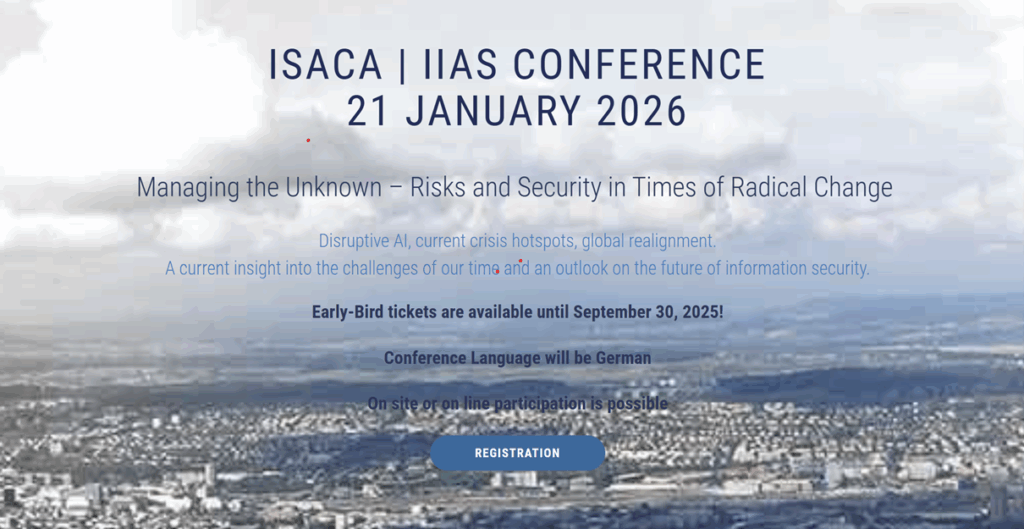 ISACA | IIAS CONFERENCE
21 JANUARY 2026

Managing the Unknown – Risks and Security in Times of Radical Change

Disruptive AI, current crisis hotspots, global realignment.
A current insight into the challenges of our time and an outlook on the future of information security.

Early-Bird tickets are available until September 30, 2025!

Conference Language will be German

On site or on line participation is possible

REGISTRATION